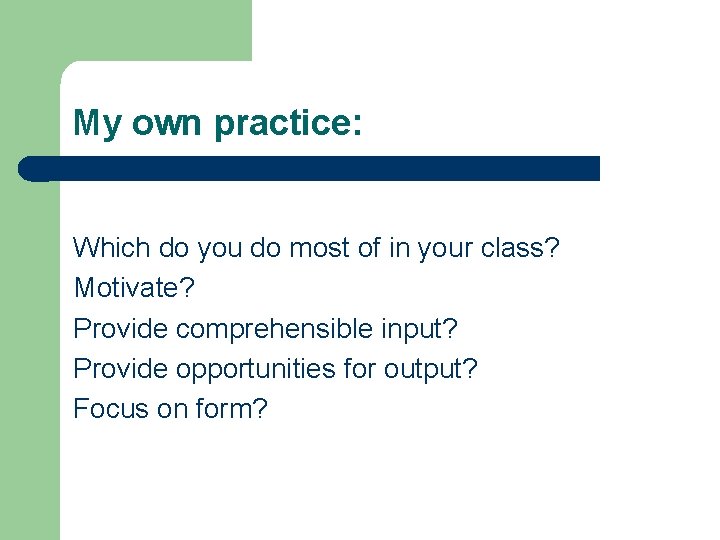 My own practice:

Which do you do most of in your class?
Motivate?
Provide comprehensible input?
Provide opportunities for output?
Focus on form?